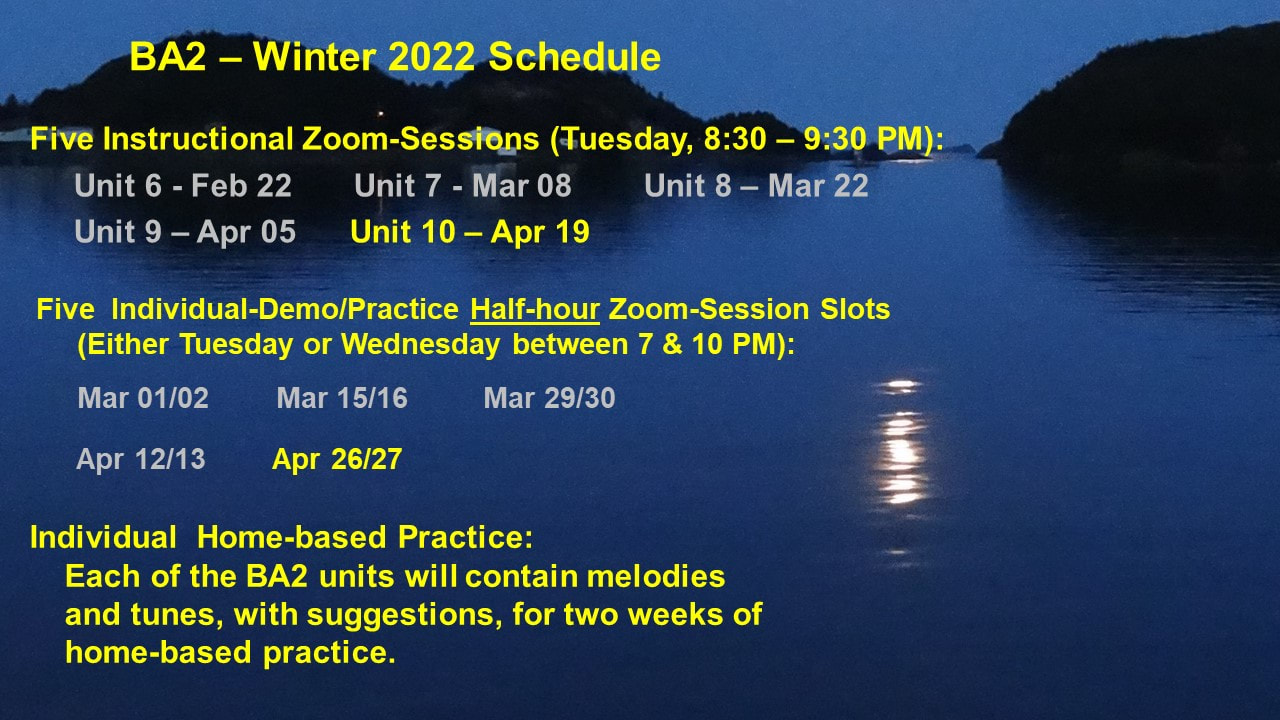 BA2 – Winter 2022 Schedule

Five Instructional Zoom-Sessions (Tuesday, 8:30 – 9:30 PM):

Unit 6 - Feb 22 Unit 7 - Mar 08 Unit 8 – Mar 22

Unit 9 – Apr 05 Unit 10 – Apr 19

Five Individual-Demo/Practice Half-hour Zoom-Session Slots (Either Tuesday or Wednesday between 7 & 10 PM):

Mar 01/02 Mar 15/16 Mar 29/30

Apr 12/13 Apr 26/27

Individual Home-based Practice:

Each of the BA2 units will contain melodies and tunes, with suggestions, for two weeks of home-based practice.